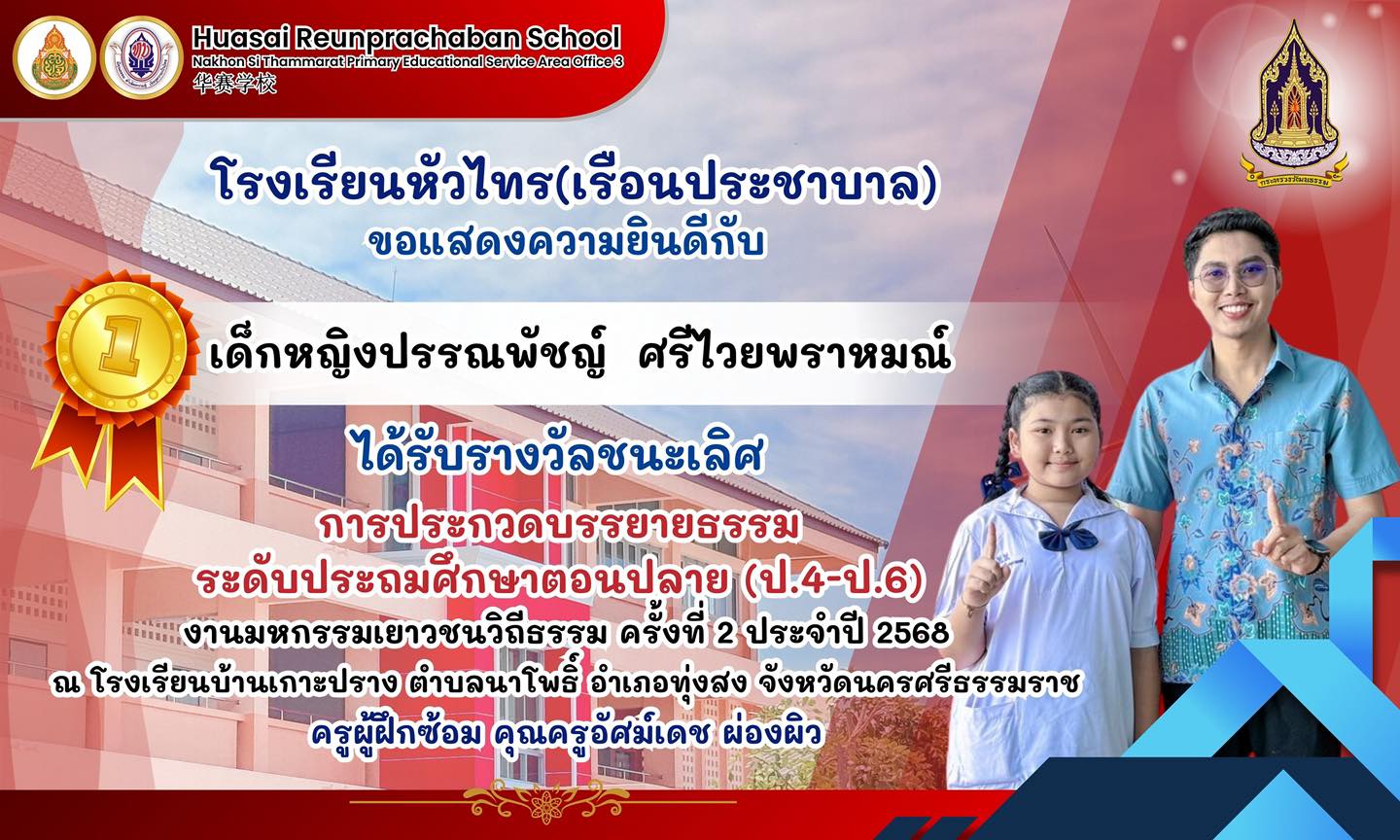 Huasai Reunprachaban School
Nakhon Si Thammarat Primary Educational Service Area Office 3
华赛学校

กระทรวงวัฒนธรรม

โรงเรียนหัวไทร(เรือนประชาบาล)
ขอแสดงความยินดีกับ

1

เด็กหญิงปรรณพัชญ์ ศรีไวยพราหมณ์

ได้รับรางวัลชนะเลิศ
การประกวดบรรยายธรรม
ระดับประถมศึกษาตอนปลาย (ป.4-ป.6)
งานมหกรรมเยาวชนวิถีธรรม ครั้งที่ 2 ประจำปี 2568
ณ โรงเรียนบ้านเกาะปราง ตำบลนาโพธิ์ อำเภอทุ่งสง จังหวัดนครศรีธรรมราช
ครูผู้ฝึกซ้อม คุณครูอัศม์เดช ผ่องผิว